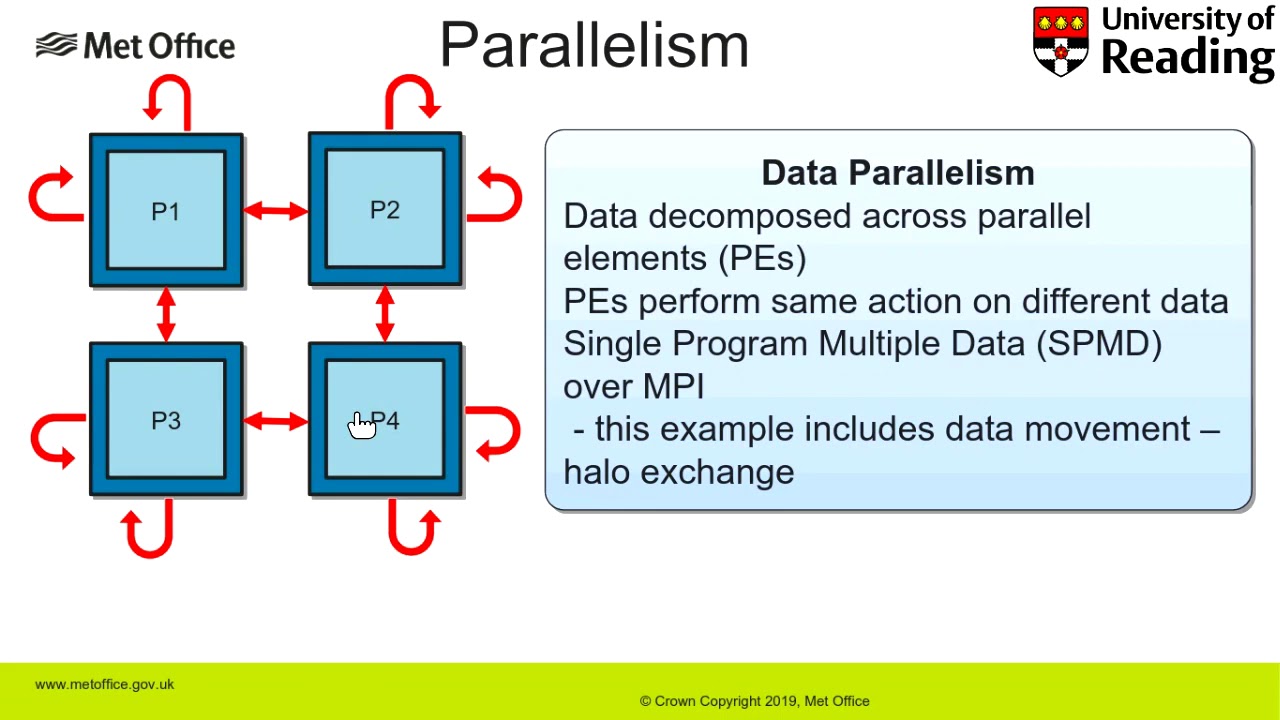 Met Office

Parallelism

University of Reading

P1

P2

P3

P4

Data Parallelism

Data decomposed across parallel elements (PEs)

PEs perform same action on different data

Single Program Multiple Data (SPMD) over MPI

- this example includes data movement – halo exchange

www.metoffice.gov.uk

© Crown Copyright 2019, Met Office